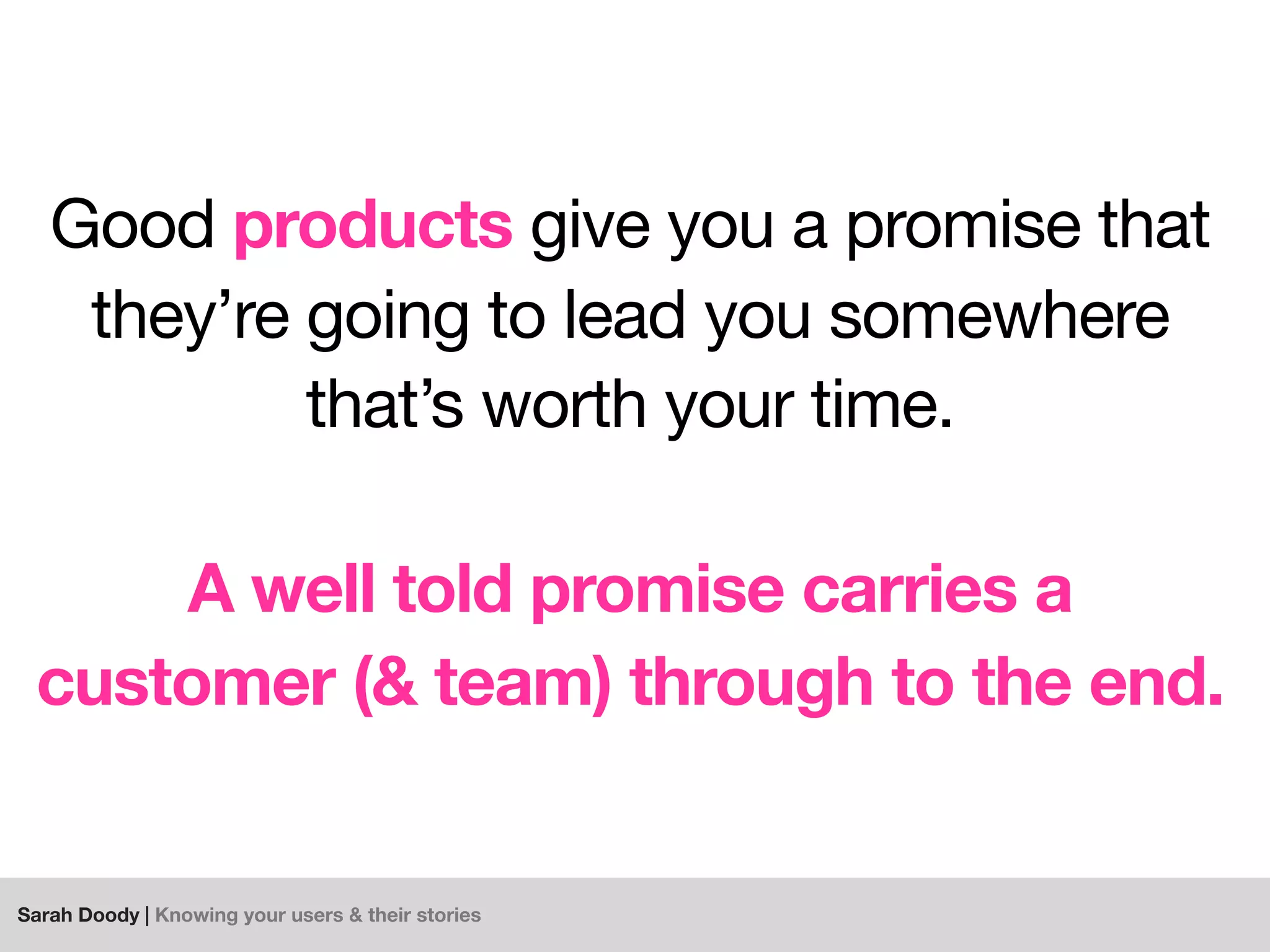 Good products give you a promise that they’re going to lead you somewhere that’s worth your time.

A well told promise carries a customer (& team) through to the end.

Sarah Doody | Knowing your users & their stories